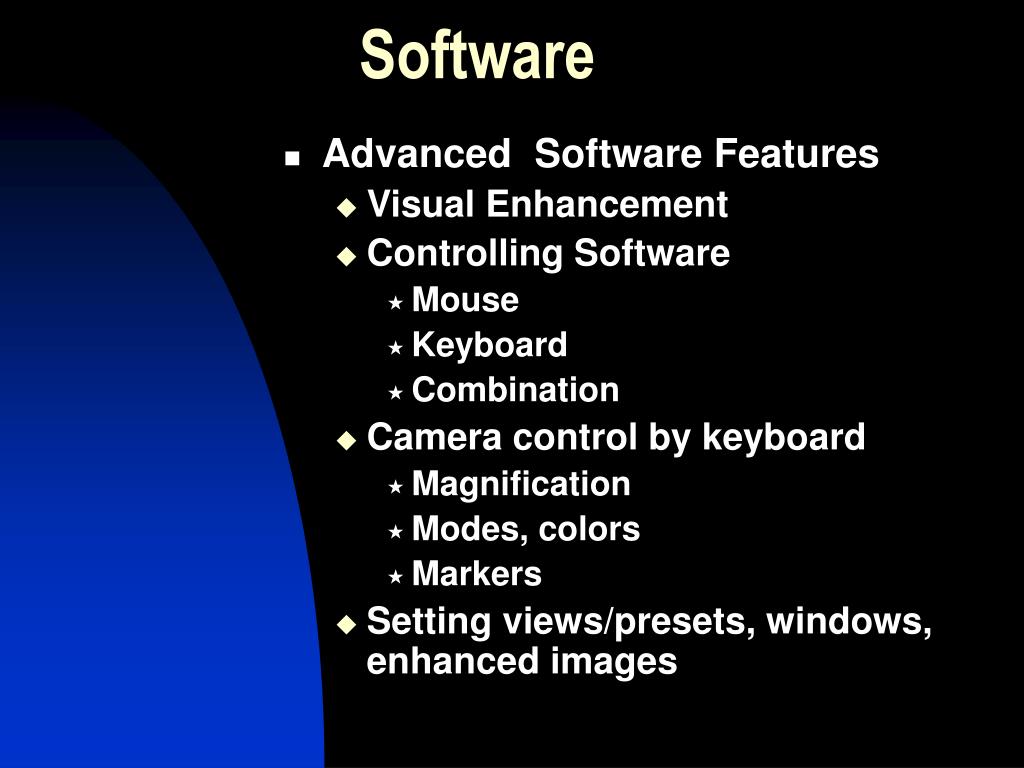 Software

- Advanced Software Features
  - Visual Enhancement
  - Controlling Software
    - Mouse
    - Keyboard
    - Combination
  - Camera control by keyboard
    - Magnification
    - Modes, colors
    - Markers
  - Setting views/presets, windows, enhanced images